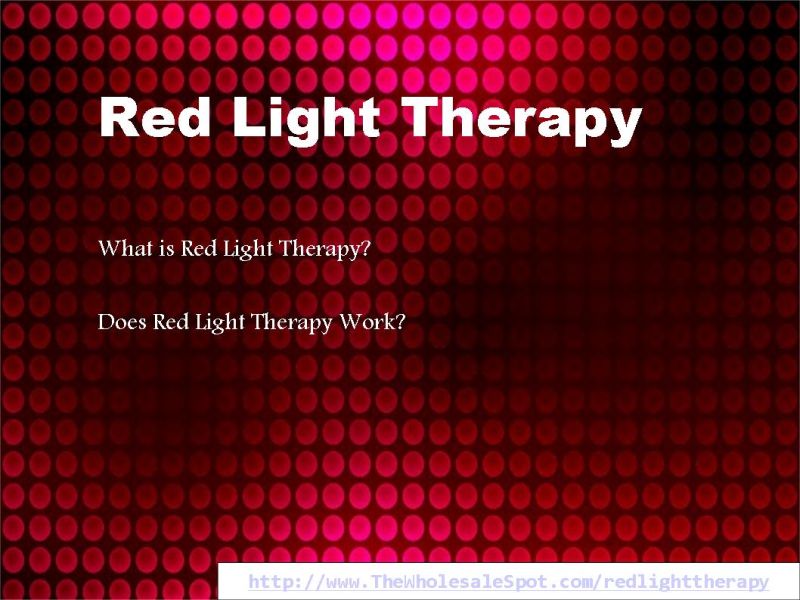 Red Light Therapy

What is Red Light Therapy?

Does Red Light Therapy Work?

http://www.TheWholesaleSpot.com/redlighttherapy